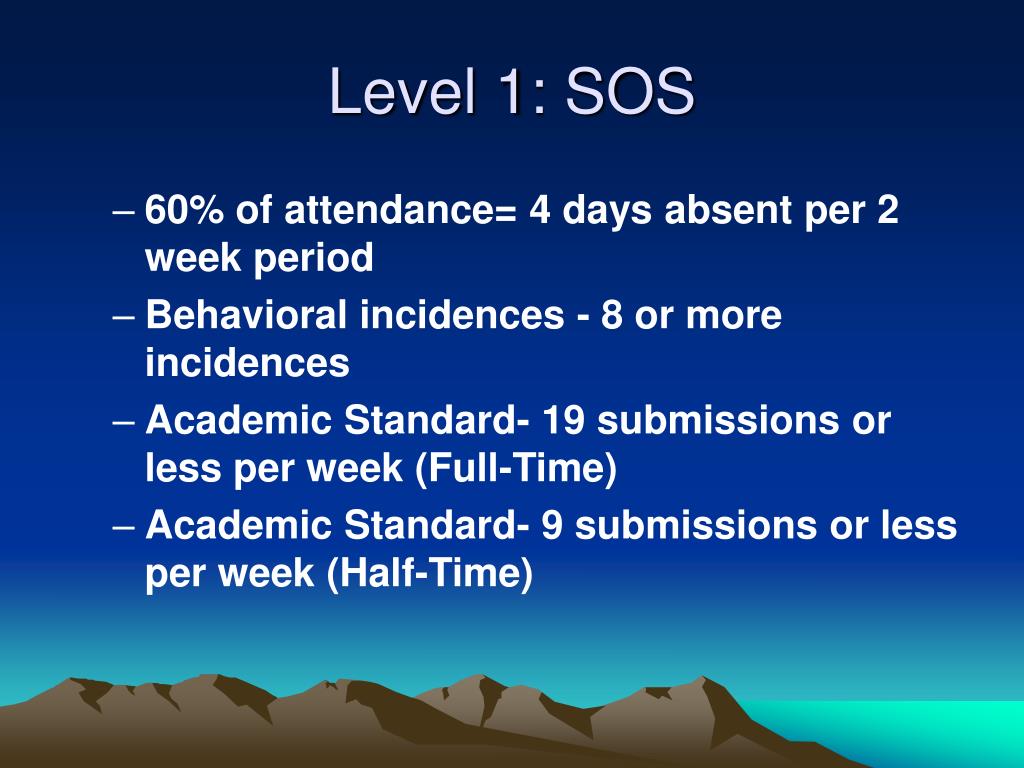 Level 1: SOS

– 60% of attendance= 4 days absent per 2 week period

– Behavioral incidences - 8 or more incidences

– Academic Standard- 19 submissions or less per week (Full-Time)

– Academic Standard- 9 submissions or less per week (Half-Time)